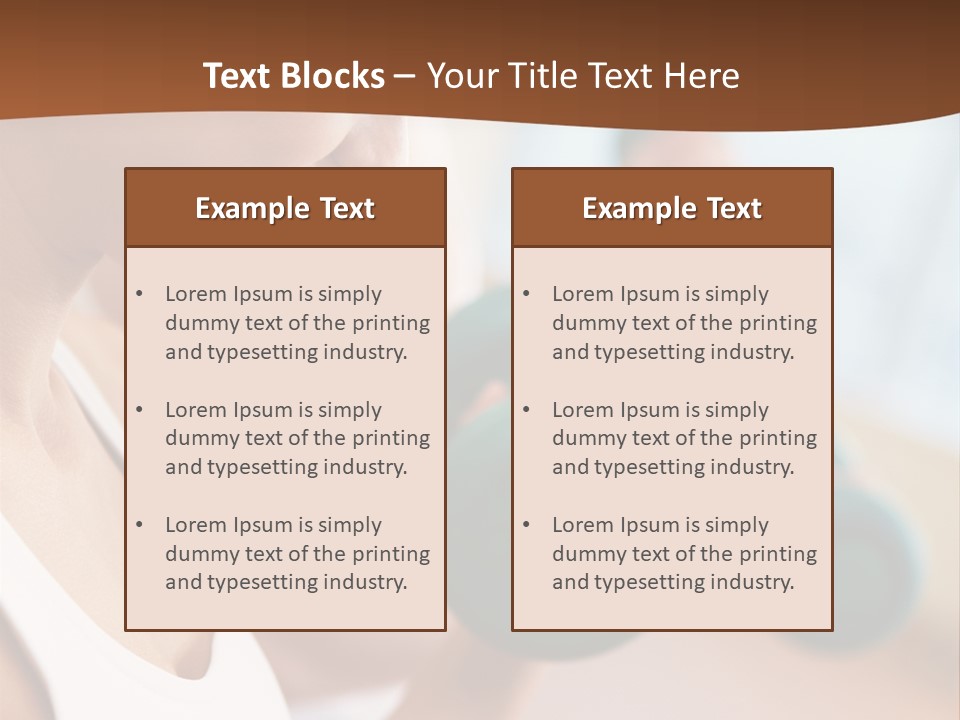 Text Blocks – Your Title Text Here

Example Text

• Lorem Ipsum is simply dummy text of the printing and typesetting industry.

• Lorem Ipsum is simply dummy text of the printing and typesetting industry.

• Lorem Ipsum is simply dummy text of the printing and typesetting industry.

Example Text

• Lorem Ipsum is simply dummy text of the printing and typesetting industry.

• Lorem Ipsum is simply dummy text of the printing and typesetting industry.

• Lorem Ipsum is simply dummy text of the printing and typesetting industry.